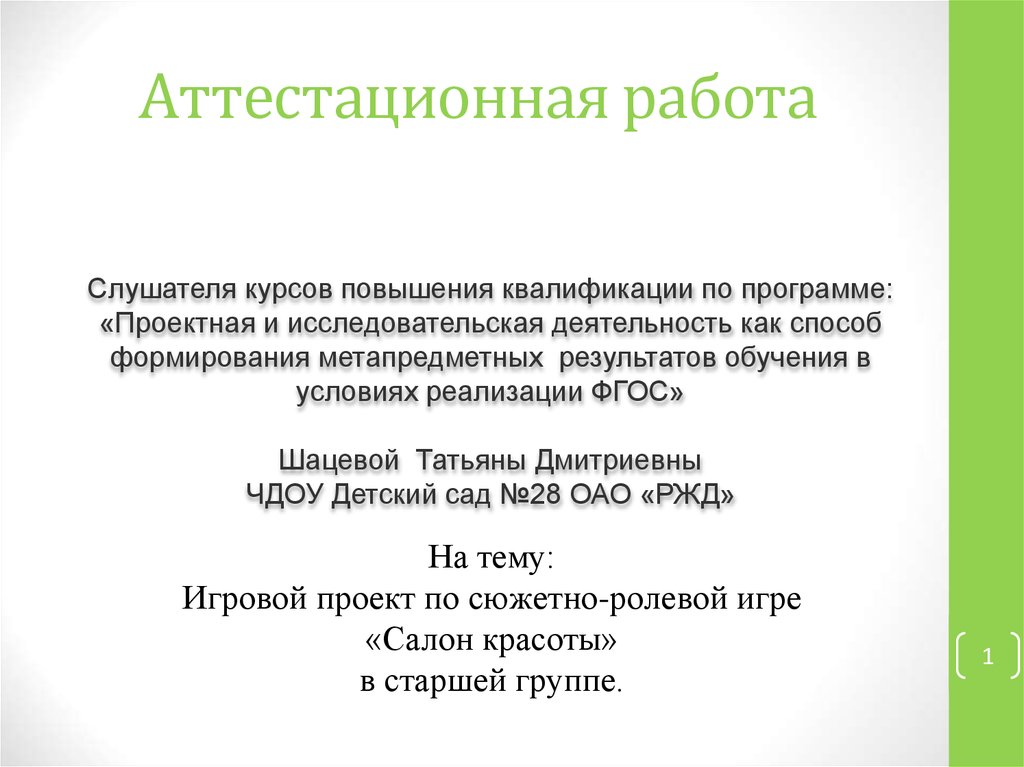 Аттестационная работа

Слушателя курсов повышения квалификации по программе: «Проектная и исследовательская деятельность как способ формирования метапредметных результатов обучения в условиях реализации ФГОС»

Шацевой Татьяны Дмитриевны
ЧДОУ Детский сад №28 ОАО «РЖД»

На тему:
Игровой проект по сюжетно-ролевой игре «Салон красоты»
в старшей группе.

1